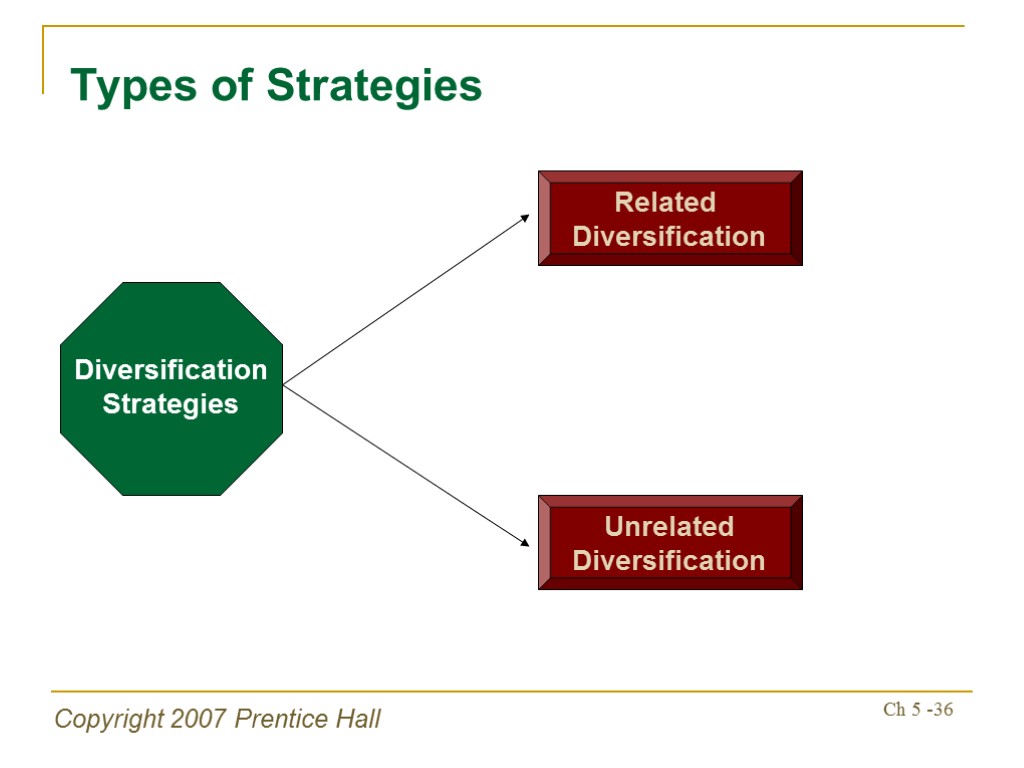 Types of Strategies

Diversification Strategies

Related Diversification

Unrelated Diversification

Copyright 2007 Prentice Hall

Ch 5 -36